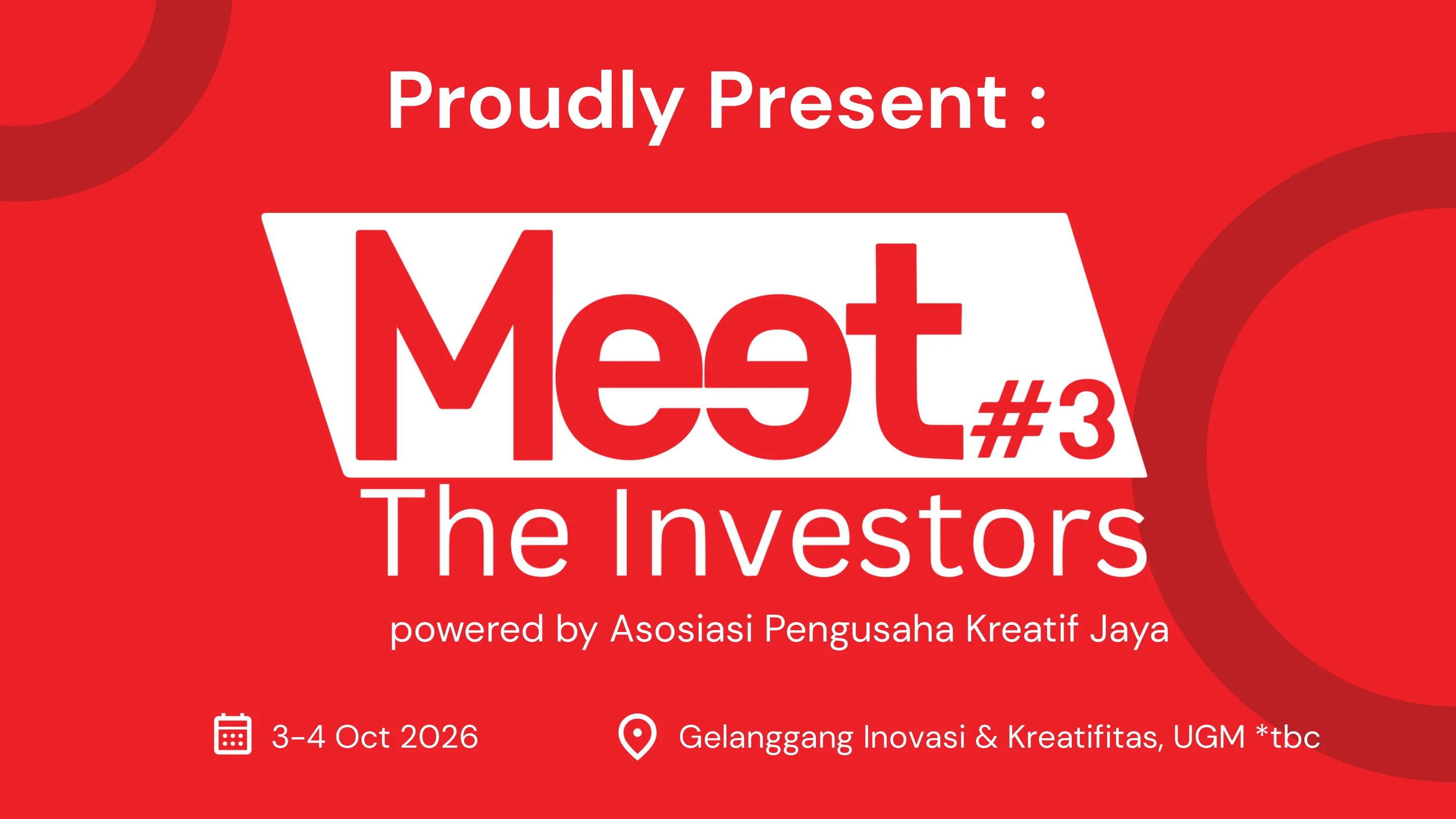 Proudly Present :

Meet #3
The Investors
powered by Asosiasi Pengusaha Kreatif Jaya

3-4 Oct 2026

Gelanggang Inovasi & Kreatifitas, UGM *tbc